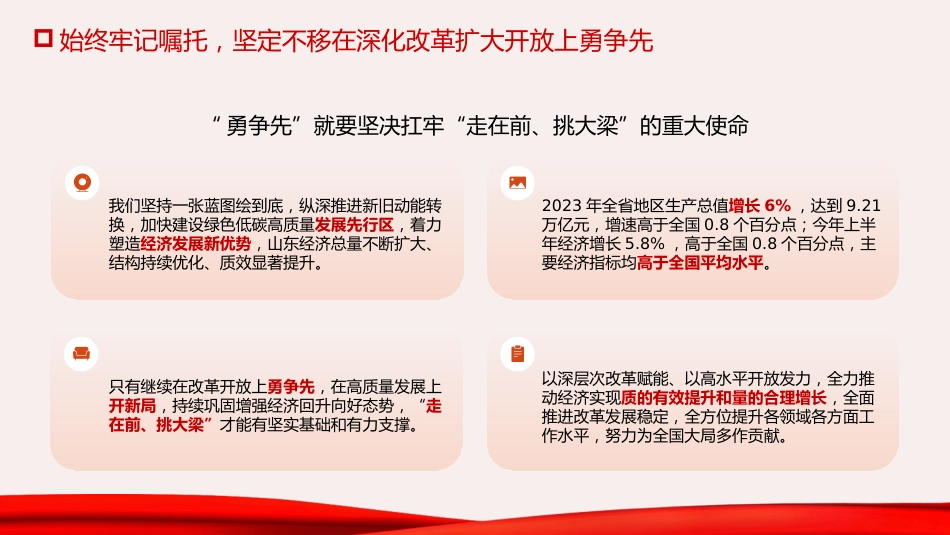 始终牢记嘱托，坚定不移在深化改革扩大开放上勇争先

“勇争先”就要坚决扛牢“走在前、挑大梁”的重大使命

我们坚持一张蓝图绘到底，纵深推进新旧动能转换，加快建设绿色低碳高质量发展先行区，着力塑造经济发展新优势，山东经济总量不断扩大、结构持续优化、质效显著提升。

2023 年全省地区生产总值增长 6%，达到 9.21 万亿元，增速高于全国 0.8 个百分点；今年上半年经济增长 5.8%，高于全国 0.8 个百分点，主要经济指标均高于全国平均水平。

只有继续在改革开放上勇争先，在高质量发展上开新局，持续巩固增强经济回升向好态势，“走在前、挑大梁”才能有坚实基础和有力支撑。

以深层次改革赋能、以高水平开放发力，全力推动经济实现质的有效提升和量的合理增长，全面推进改革发展稳定，全方位提升各领域各方面工作水平，努力为全国大局多作贡献。